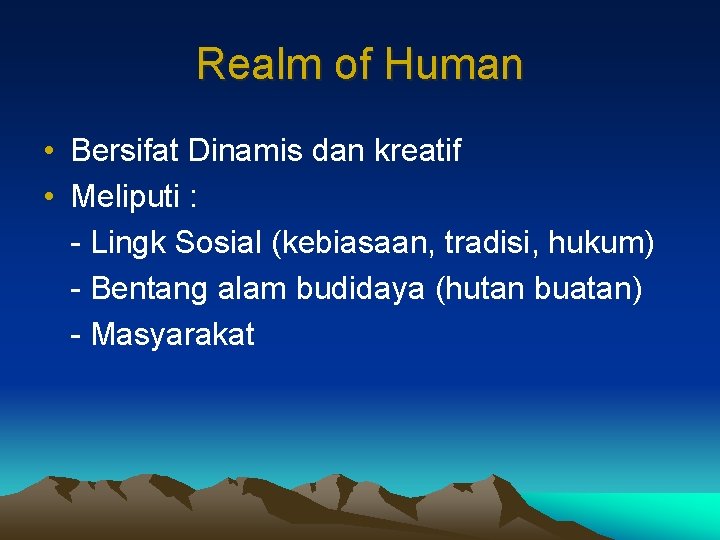 Realm of Human

• Bersifat Dinamis dan kreatif
• Meliputi :
- Lingk Sosial (kebiasaan, tradisi, hukum)
- Bentang alam budidaya (hutan buatan)
- Masyarakat